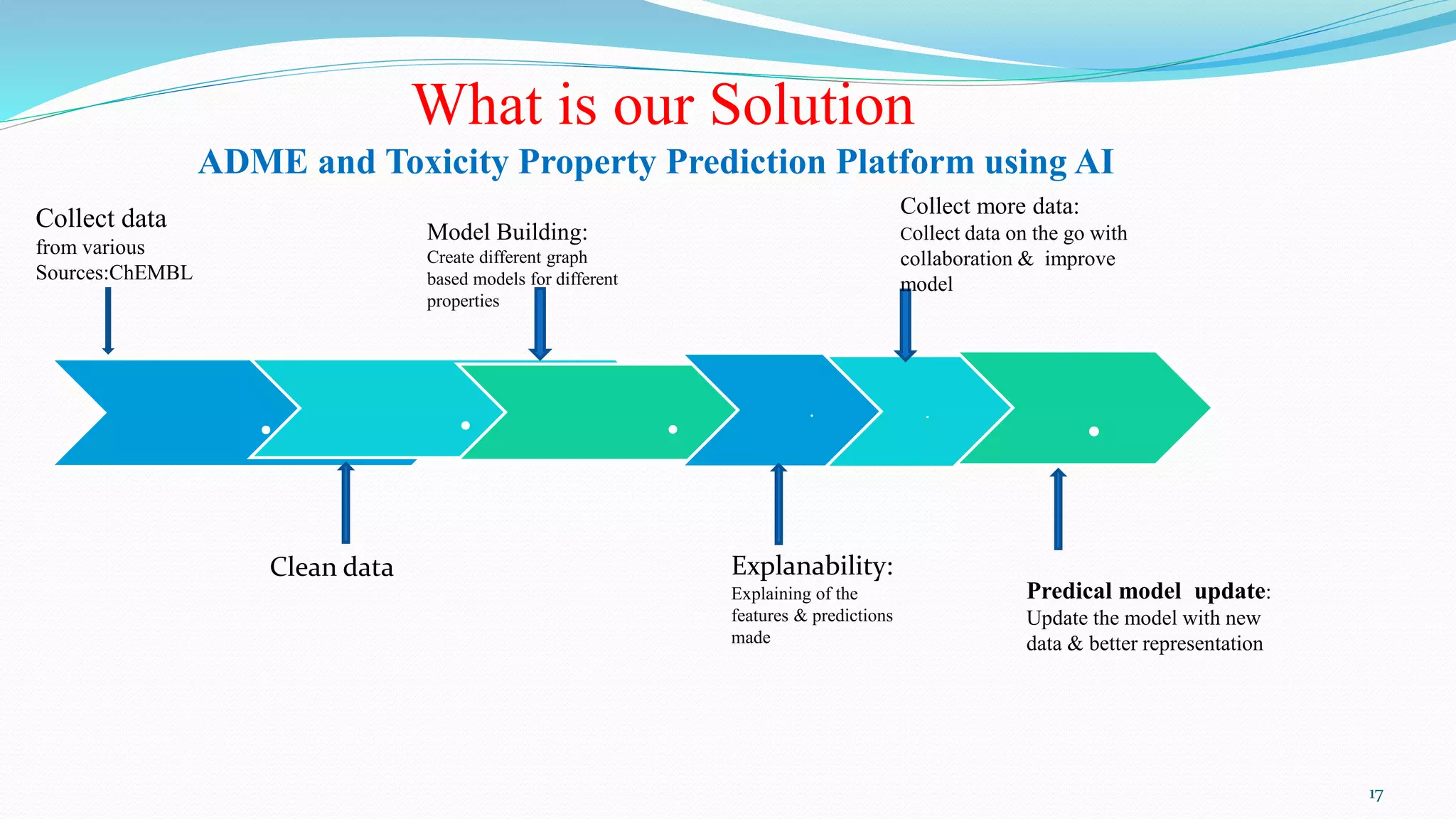 What is our Solution

ADME and Toxicity Property Prediction Platform using AI

Collect data
from various
Sources:ChEMBL

Model Building:
Create different graph based models for different properties

Collect more data:
Collect data on the go with collaboration & improve model

Clean data

Explanability:
Explaining of the features & predictions made

Predical model update:
Update the model with new data & better representation

17